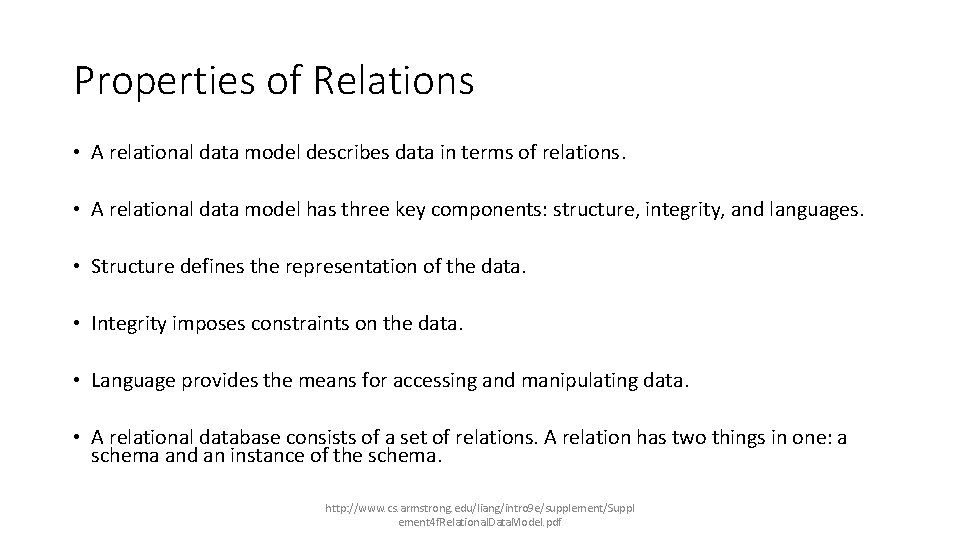 Properties of Relations

• A relational data model describes data in terms of relations.

• A relational data model has three key components: structure, integrity, and languages.

• Structure defines the representation of the data.

• Integrity imposes constraints on the data.

• Language provides the means for accessing and manipulating data.

• A relational database consists of a set of relations. A relation has two things in one: a schema and an instance of the schema.

http://www.cs.armstrong.edu/liang/intro9e/supplement/Supplement4fRelationalDataModel.pdf